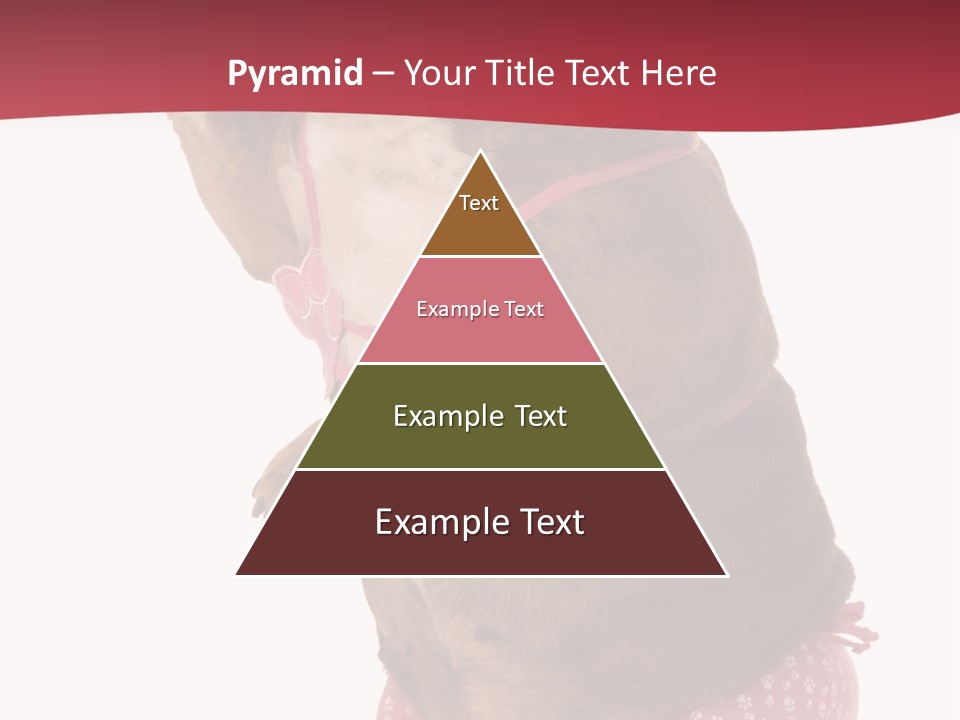 Pyramid – Your Title Text Here

Text

Example Text

Example Text

Example Text